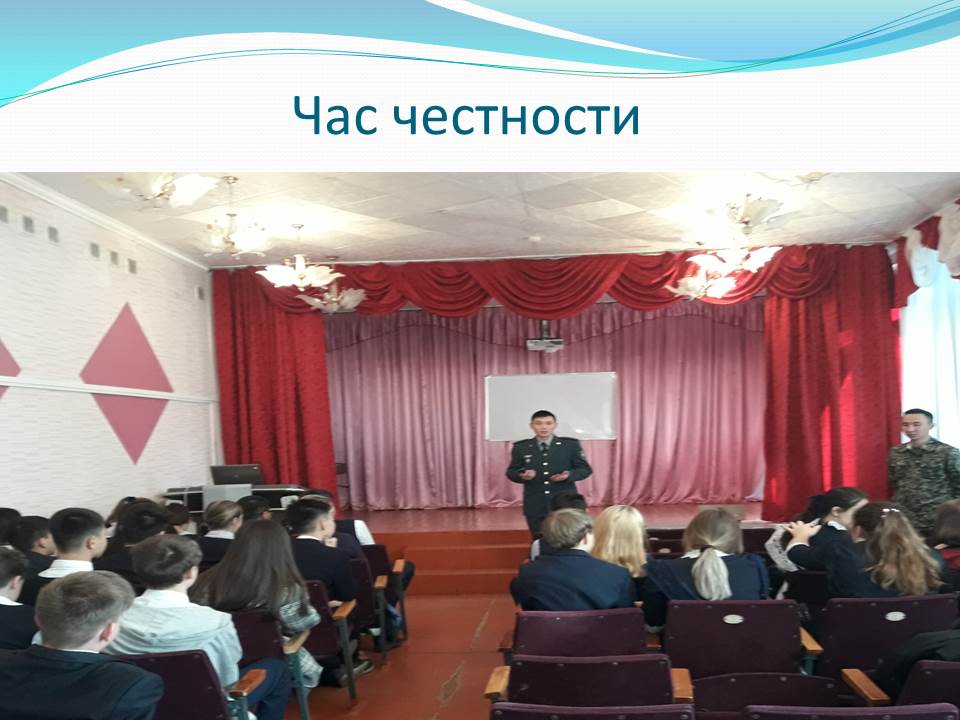 Час честности